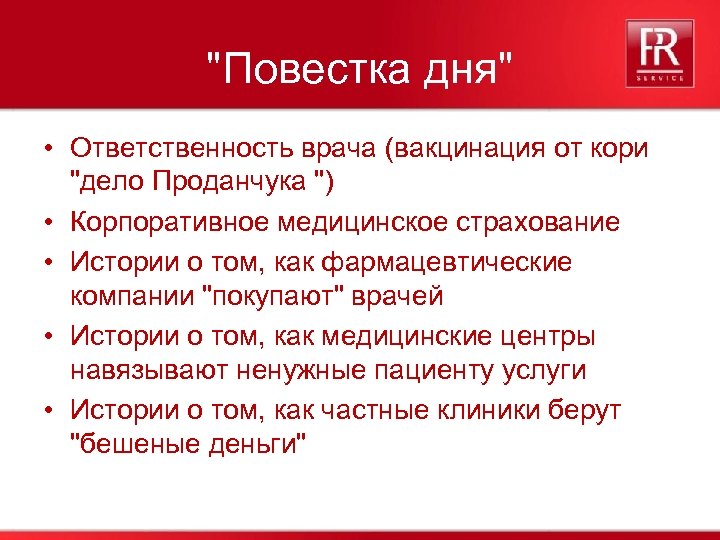 "Повестка дня"

PR SERVICE

• Ответственность врача (вакцинация от кори "дело Проданчука ")
• Корпоративное медицинское страхование
• Истории о том, как фармацевтические компании "покупают" врачей
• Истории о том, как медицинские центры навязывают ненужные пациенту услуги
• Истории о том, как частные клиники берут "бешеные деньги"